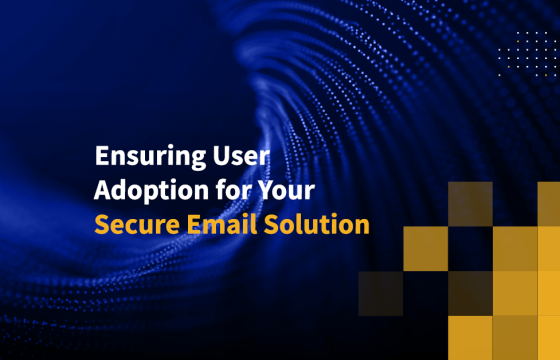 Ensuring User Adoption for Your Secure Email Solution